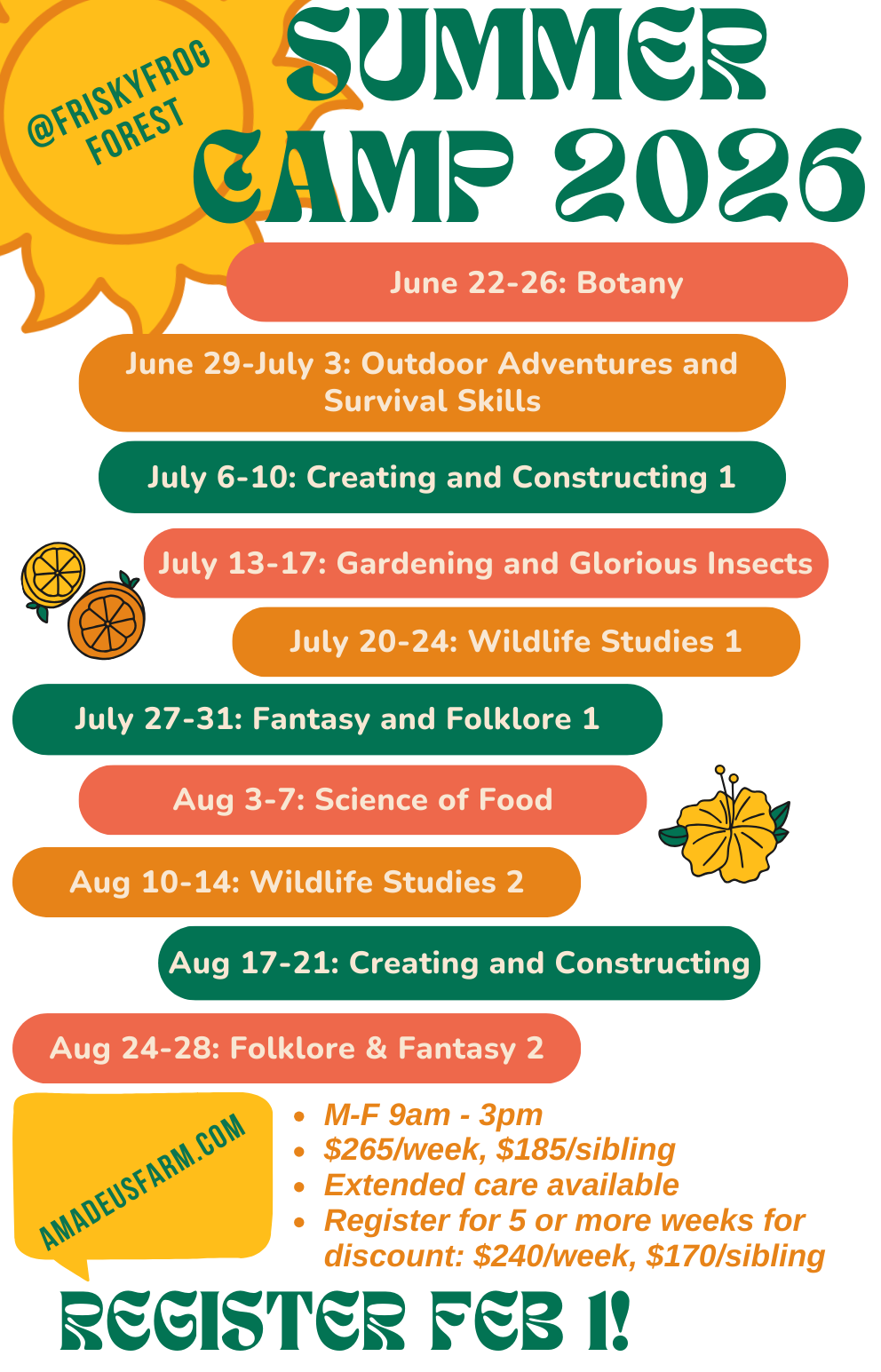 @FRISKYFROG FOREST

SUMMER CAMP 2026

June 22-26: Botany

June 29-July 3: Outdoor Adventures and Survival Skills

July 6-10: Creating and Constructing 1

July 13-17: Gardening and Glorious Insects

July 20-24: Wildlife Studies 1

July 27-31: Fantasy and Folklore 1

Aug 3-7: Science of Food

Aug 10-14: Wildlife Studies 2

Aug 17-21: Creating and Constructing

Aug 24-28: Folklore & Fantasy 2

AMADEUSFARM.COM

- M-F 9am - 3pm
- \$265/week, \$185/sibling
- Extended care available
- Register for 5 or more weeks for discount: \$240/week, \$170/sibling

REGISTER FEB 1!